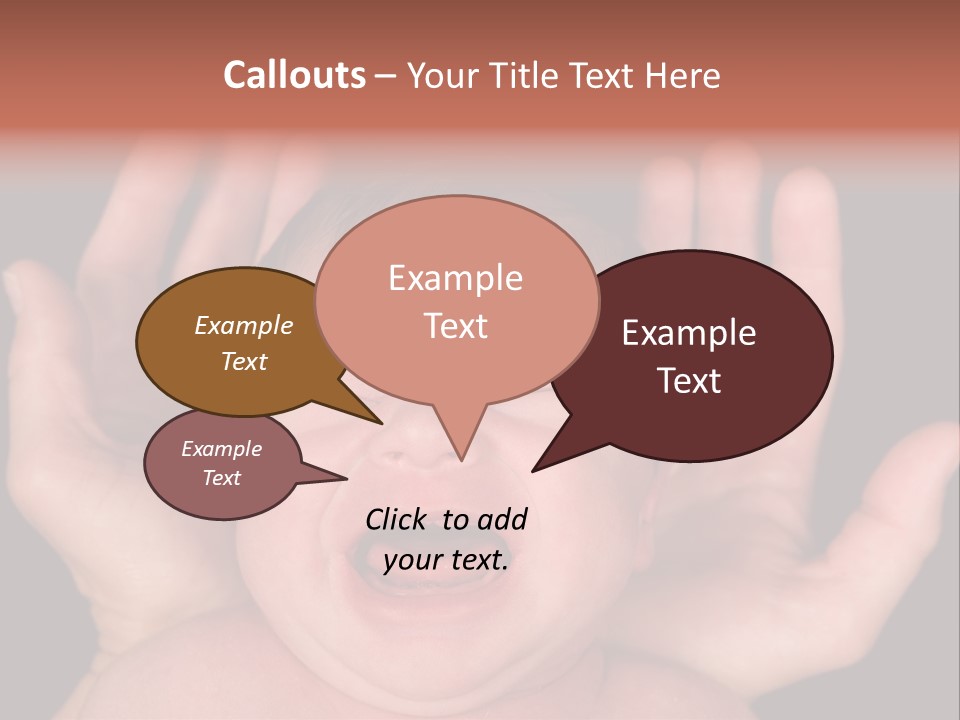 Callouts – Your Title Text Here

Example Text

Example Text

Example Text

Example Text

Click to add your text.